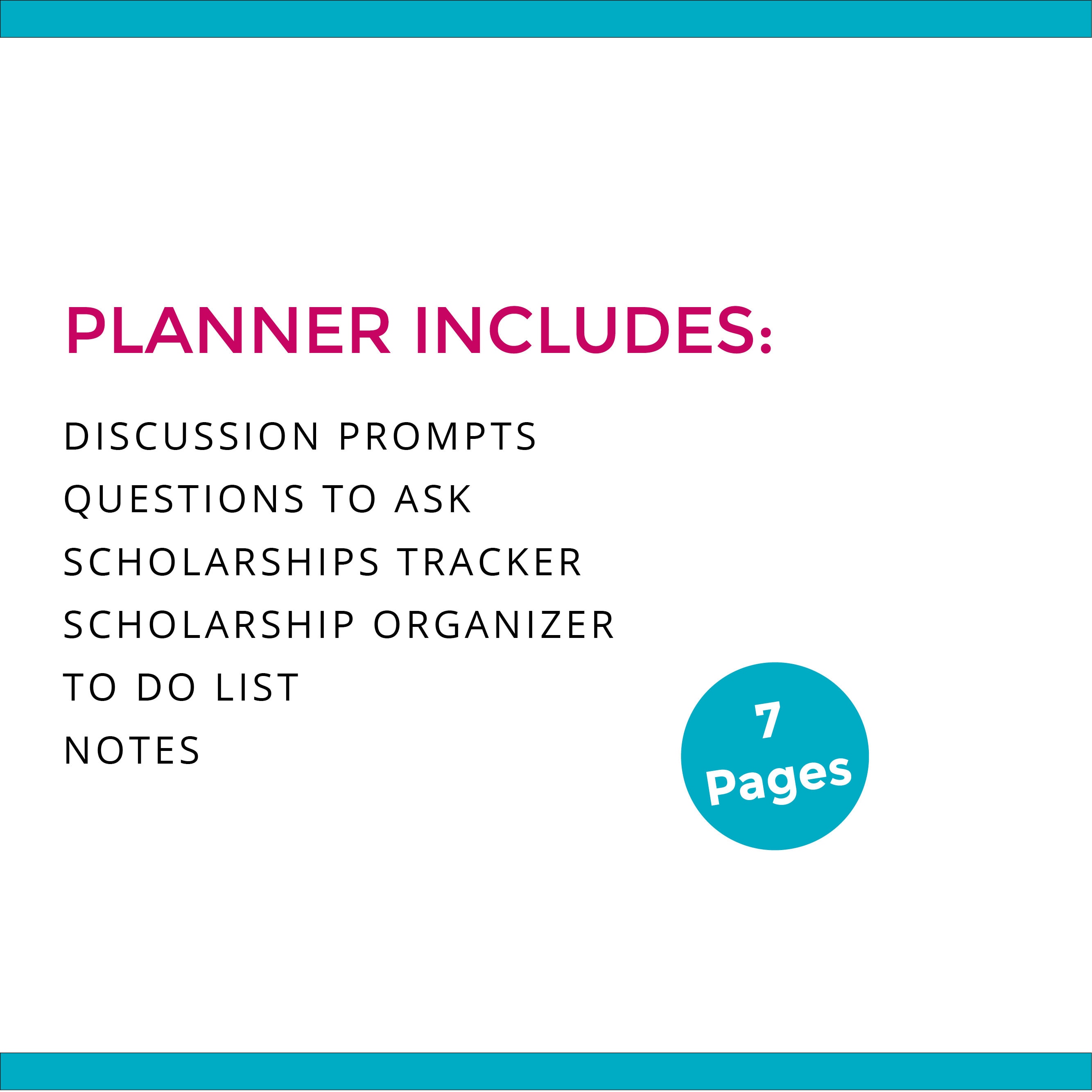 PLANNER INCLUDES:

DISCUSSION PROMPTS
QUESTIONS TO ASK
SCHOLARSHIPS TRACKER
SCHOLARSHIP ORGANIZER
TO DO LIST
NOTES

7
Pages